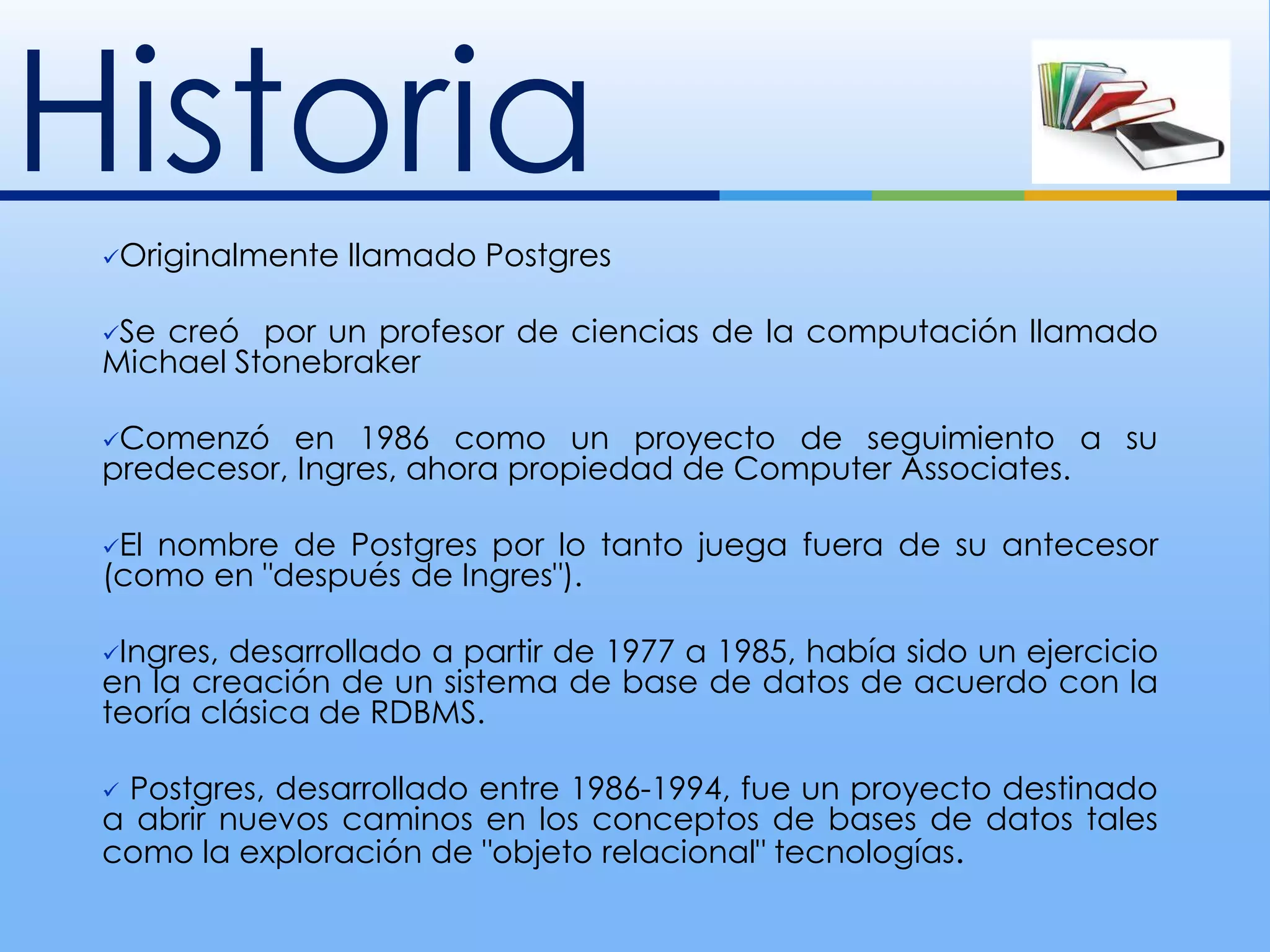 Historia

✓Originalmente llamado Postgres

✓Se creó por un profesor de ciencias de la computación llamado Michael Stonebraker

✓Comenzó en 1986 como un proyecto de seguimiento a su predecesor, Ingres, ahora propiedad de Computer Associates.

✓El nombre de Postgres por lo tanto juega fuera de su antecesor (como en "después de Ingres").

✓Ingres, desarrollado a partir de 1977 a 1985, había sido un ejercicio en la creación de un sistema de base de datos de acuerdo con la teoría clásica de RDBMS.

✓ Postgres, desarrollado entre 1986-1994, fue un proyecto destinado a abrir nuevos caminos en los conceptos de bases de datos tales como la exploración de "objeto relacional" tecnologías.